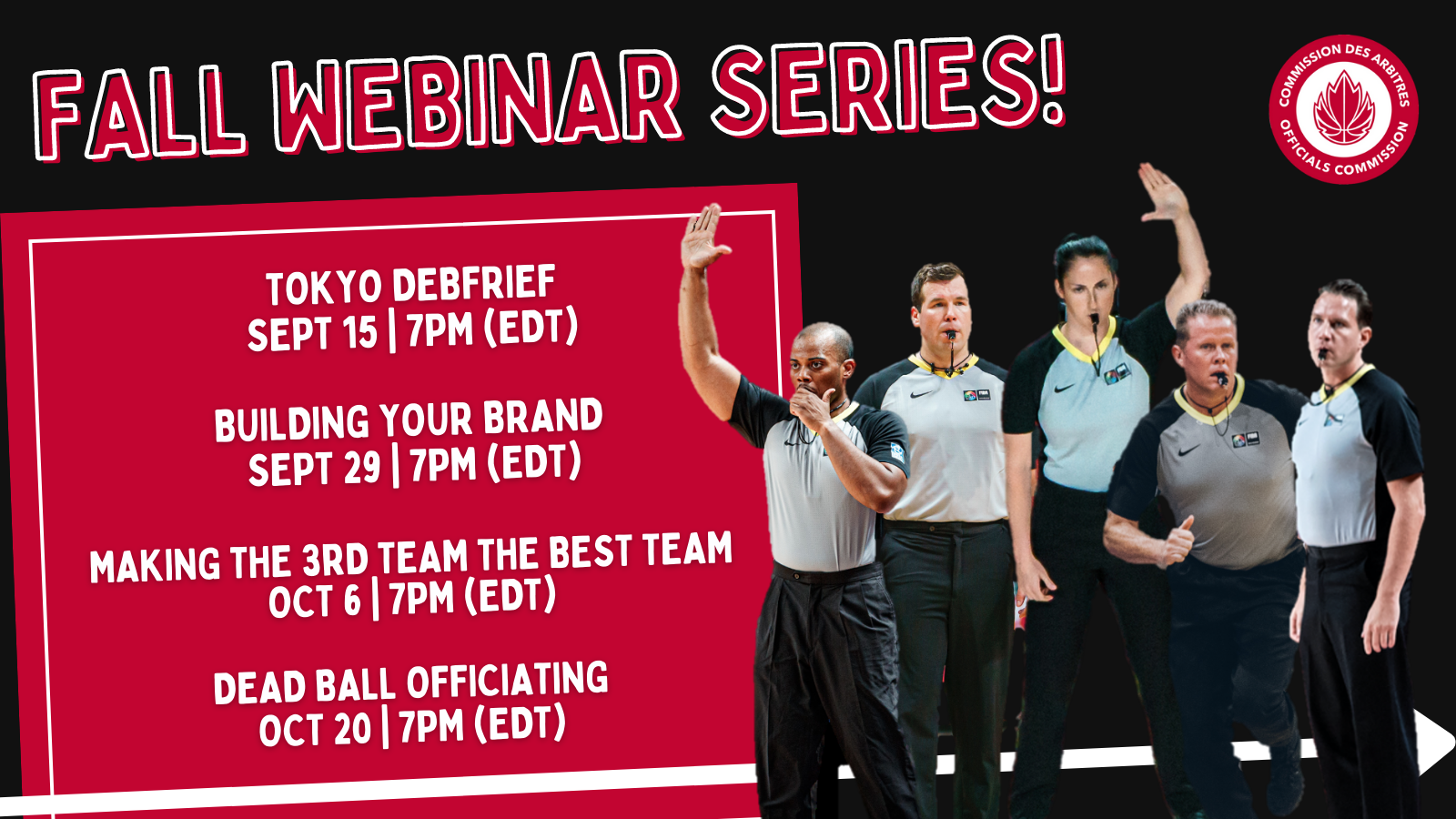 FALL WEBINAR SERIES!

COMMISSION DES ARBITRES
OFFICIALS COMMISSION

TOKYO DEBFRIEF
SEPT 15 | 7PM (EDT)

BUILDING YOUR BRAND
SEPT 29 | 7PM (EDT)

MAKING THE 3RD TEAM THE BEST TEAM
OCT 6 | 7PM (EDT)

DEAD BALL OFFICIATING
OCT 20 | 7PM (EDT)